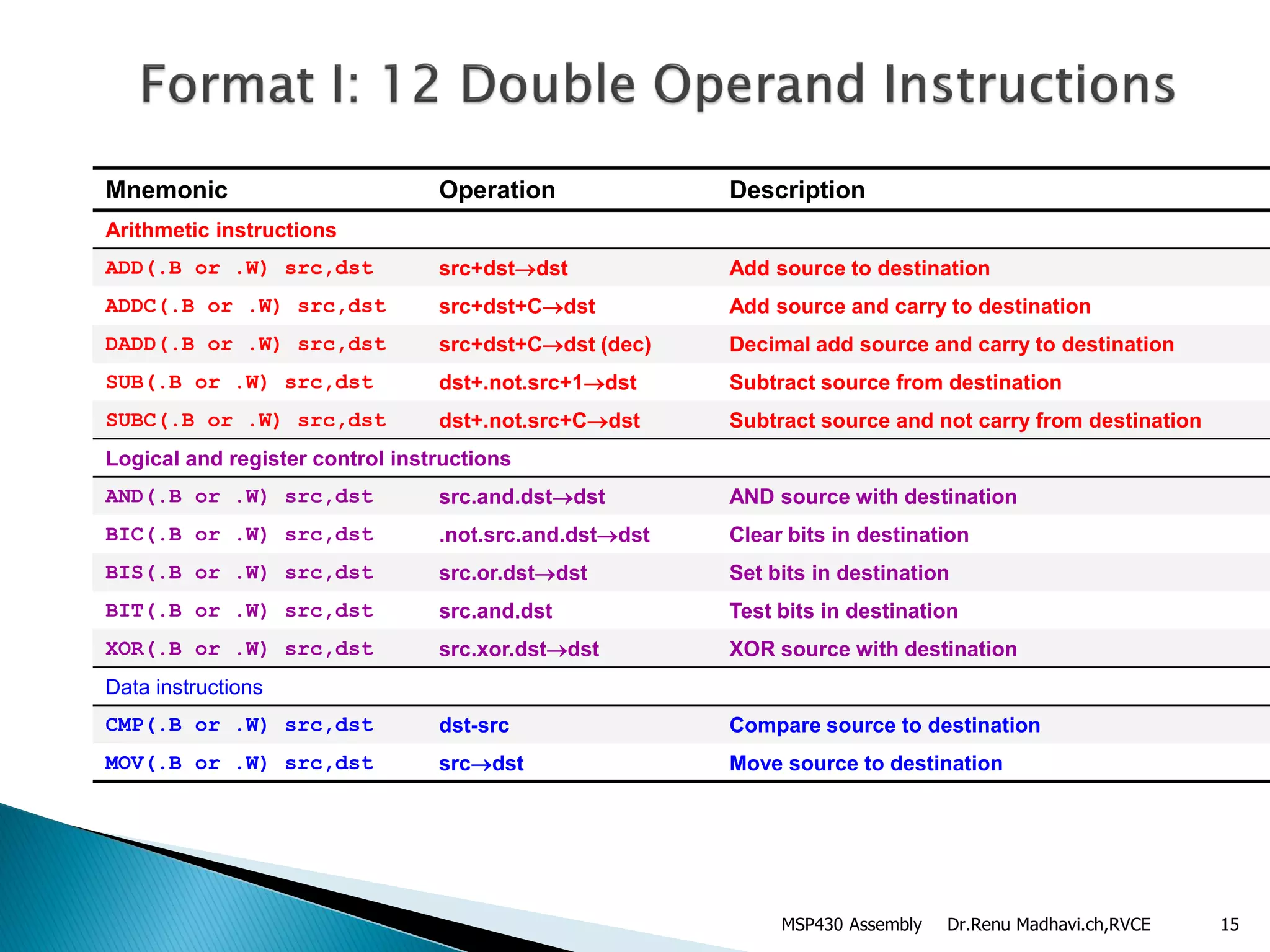 Format I: 12 Double Operand Instructions

| Mnemonic | Operation | Description |
|---|---|---|
| Arithmetic instructions | | |
| ADD(.B or .W) src,dst | src+dst→dst | Add source to destination |
| ADDC(.B or .W) src,dst | src+dst+C→dst | Add source and carry to destination |
| DADD(.B or .W) src,dst | src+dst+C→dst (dec) | Decimal add source and carry to destination |
| SUB(.B or .W) src,dst | dst+.not.src+1→dst | Subtract source from destination |
| SUBC(.B or .W) src,dst | dst+.not.src+C→dst | Subtract source and not carry from destination |
| Logical and register control instructions | | |
| AND(.B or .W) src,dst | src.and.dst→dst | AND source with destination |
| BIC(.B or .W) src,dst | .not.src.and.dst→dst | Clear bits in destination |
| BIS(.B or .W) src,dst | src.or.dst→dst | Set bits in destination |
| BIT(.B or .W) src,dst | src.and.dst | Test bits in destination |
| XOR(.B or .W) src,dst | src.xor.dst→dst | XOR source with destination |
| Data instructions | | |
| CMP(.B or .W) src,dst | dst-src | Compare source to destination |
| MOV(.B or .W) src,dst | src→dst | Move source to destination |

MSP430 Assembly Dr.Renu Madhavi.ch,RVCE 15